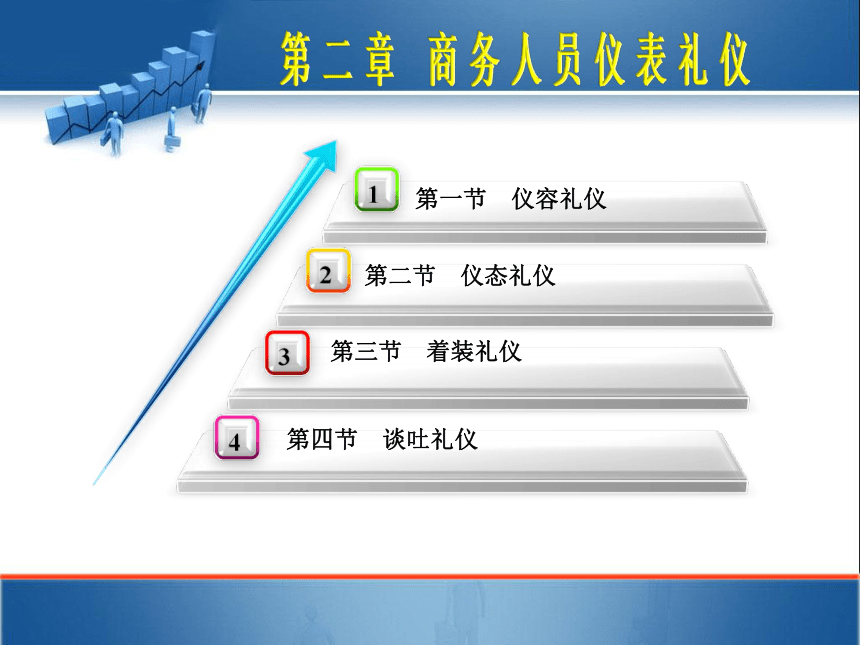 第二章 商务人员仪表礼仪

1 第一节 仪容礼仪

2 第二节 仪态礼仪

3 第三节 着装礼仪

4 第四节 谈吐礼仪